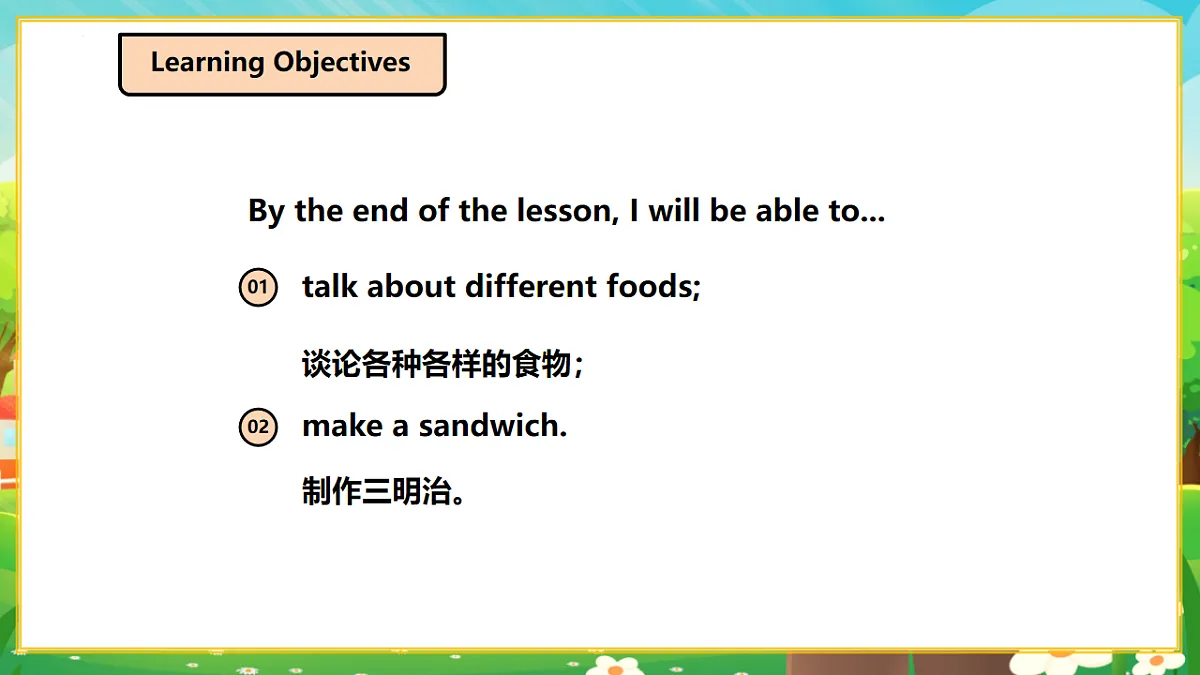 Learning Objectives

By the end of the lesson, I will be able to...

01 talk about different foods;

谈论各种各样的食物；

02 make a sandwich.

制作三明治。